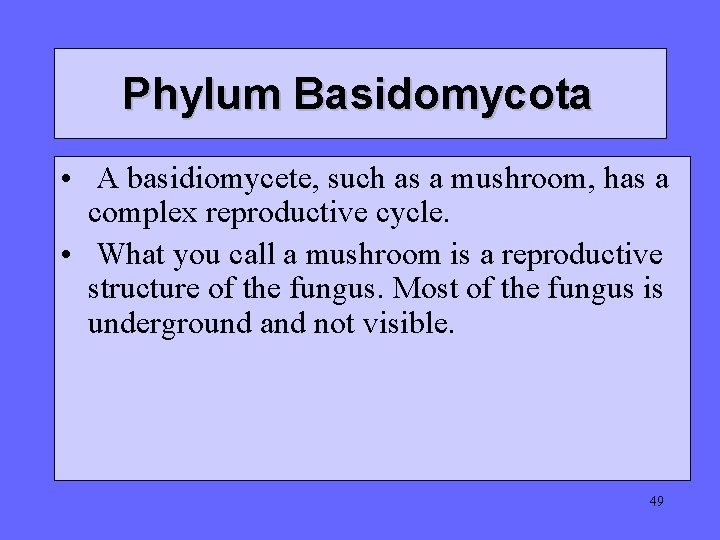 Phylum Basidomycota

• A basidiomycete, such as a mushroom, has a complex reproductive cycle.

• What you call a mushroom is a reproductive structure of the fungus. Most of the fungus is underground and not visible.

49